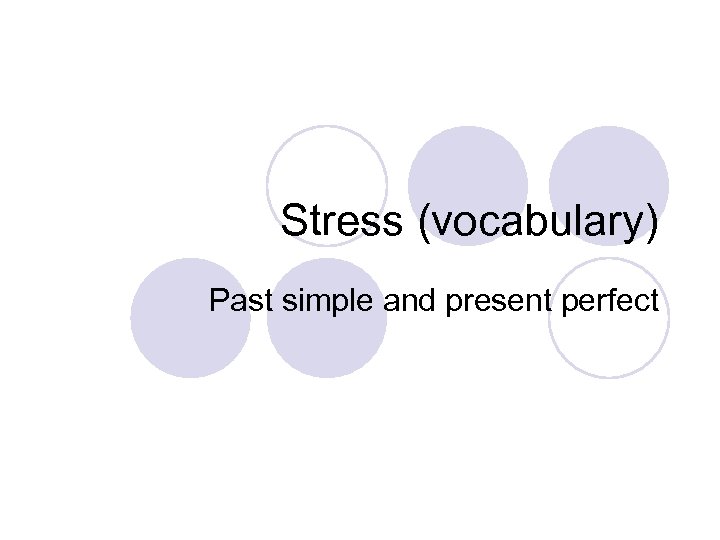 Stress (vocabulary)

Past simple and present perfect